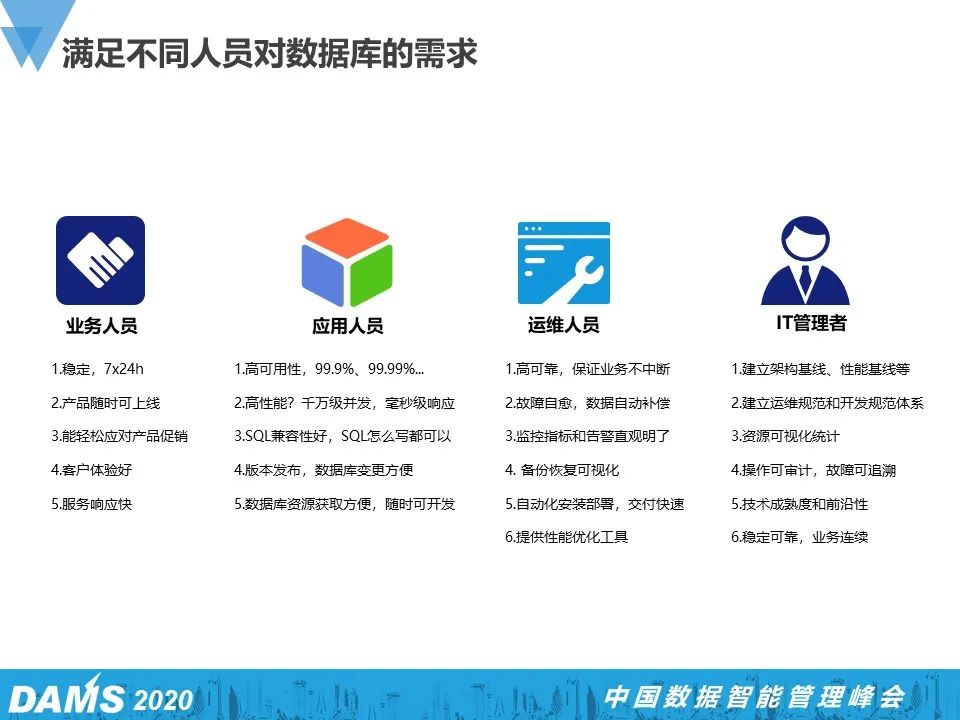 满足不同人员对数据库的需求

业务人员

1.稳定，7x24h

2.产品随时可上线

3.能轻松应对产品促销

4.客户体验好

5.服务响应快

应用人员

1.高可用性，99.9%、99.99%...

2.高性能？千万级并发，毫秒级响应

3.SQL兼容性好，SQL怎么写都可以

4.版本发布，数据库变更方便

5.数据库资源获取方便，随时可开发

运维人员

1.高可靠，保证业务不中断

2.故障自愈，数据自动补偿

3.监控指标和告警直观明了

4. 备份恢复可视化

5.自动化安装部署，交付快速

6.提供性能优化工具

IT管理者

1.建立架构基线、性能基线等

2.建立运维规范和开发规范体系

3.资源可视化统计

4.操作可审计，故障可追溯

5.技术成熟度和前沿性

6.稳定可靠，业务连续

DAMS 2020

中国数据智能管理峰会